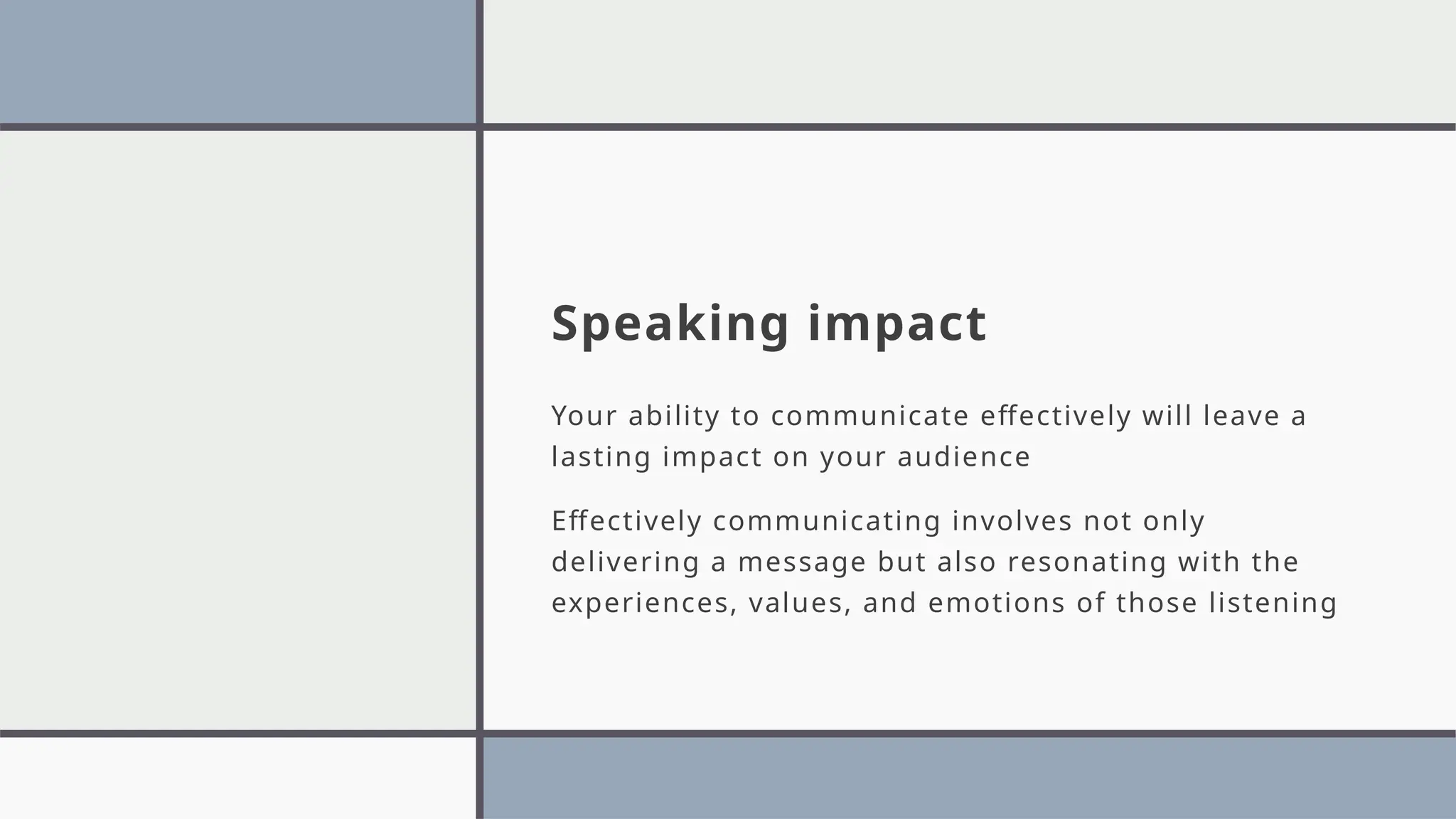 Speaking impact

Your ability to communicate effectively will leave a lasting impact on your audience

Effectively communicating involves not only delivering a message but also resonating with the experiences, values, and emotions of those listening